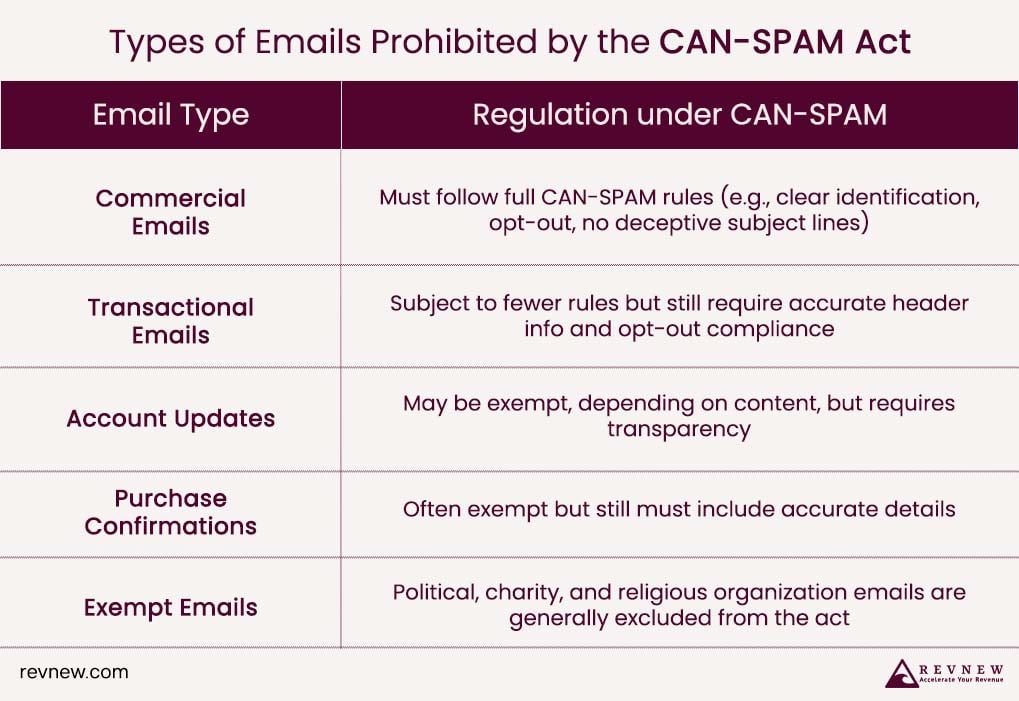 Types of Emails Prohibited by the CAN-SPAM Act

| Email Type | Regulation under CAN-SPAM |
|---|---|
| Commercial Emails | Must follow full CAN-SPAM rules (e.g., clear identification, opt-out, no deceptive subject lines) |
| Transactional Emails | Subject to fewer rules but still require accurate header info and opt-out compliance |
| Account Updates | May be exempt, depending on content, but requires transparency |
| Purchase Confirmations | Often exempt but still must include accurate details |
| Exempt Emails | Political, charity, and religious organization emails are generally excluded from the act |

revnew.com

REVNEW
Accelerate Your Revenue